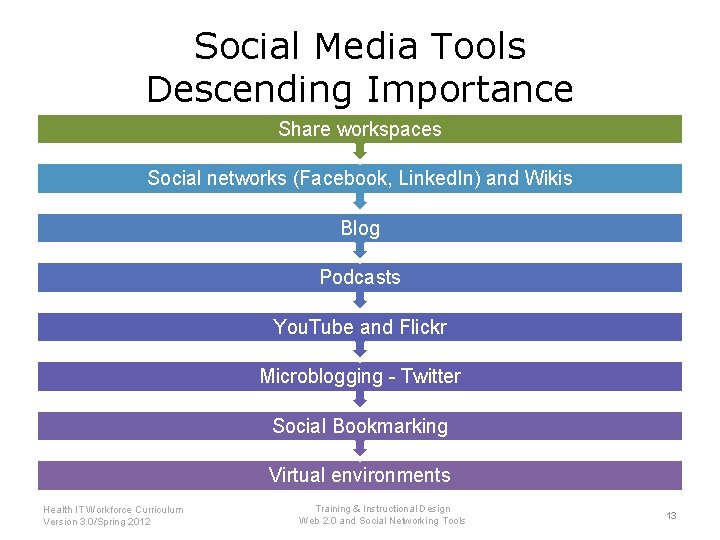 Social Media Tools
Descending Importance

Share workspaces

Social networks (Facebook, LinkedIn) and Wikis

Blog

Podcasts

YouTube and Flickr

Microblogging - Twitter

Social Bookmarking

Virtual environments

Health IT Workforce Curriculum
Version 3.0/Spring 2012

Training & Instructional Design
Web 2.0 and Social Networking Tools

13